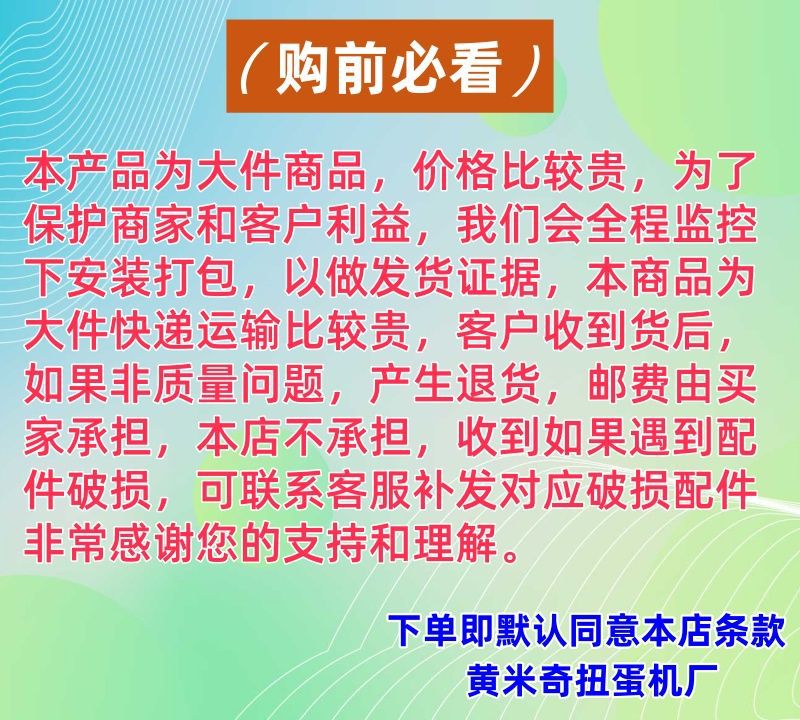 （购前必看）

本产品为大件商品，价格比较贵，为了保护商家和客户利益，我们会全程监控下安装打包，以做发货证据，本商品为大件快递运输比较贵，客户收到货后，如果非质量问题，产生退货，邮费由买家承担，本店不承担，收到如果遇到配件破损，可联系客服补发对应破损配件非常感谢您的支持和理解。

下单即默认同意本店条款
黄米奇扭蛋机厂